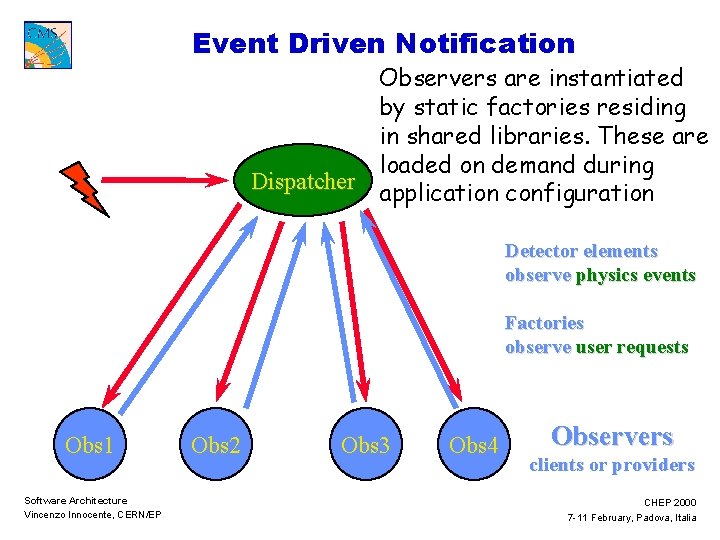 CMS

Event Driven Notification

Observers are instantiated by static factories residing in shared libraries. These are loaded on demand during application configuration

Dispatcher

Detector elements observe physics events

Factories observe user requests

Obs1

Obs2

Obs3

Obs4

Observers
clients or providers

Software Architecture
Vincenzo Innocente, CERN/EP

CHEP 2000
7-11 February, Padova, Italia